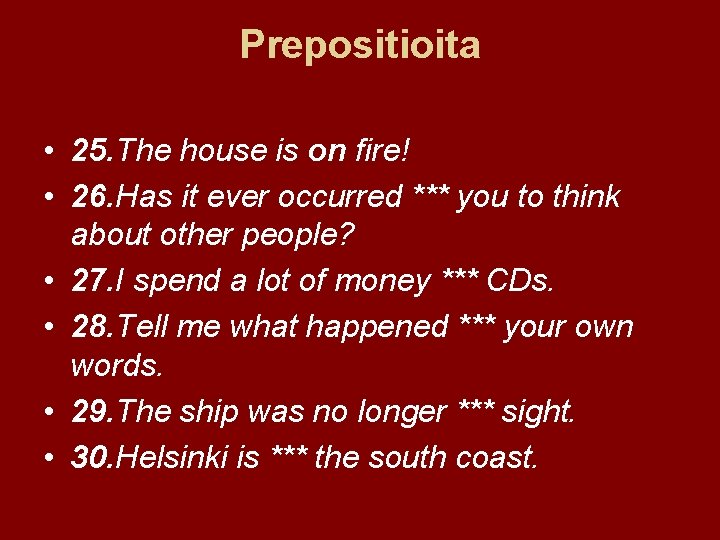 Prepositioita

• 25.The house is on fire!
• 26.Has it ever occurred *** you to think about other people?
• 27.I spend a lot of money *** CDs.
• 28.Tell me what happened *** your own words.
• 29.The ship was no longer *** sight.
• 30.Helsinki is *** the south coast.